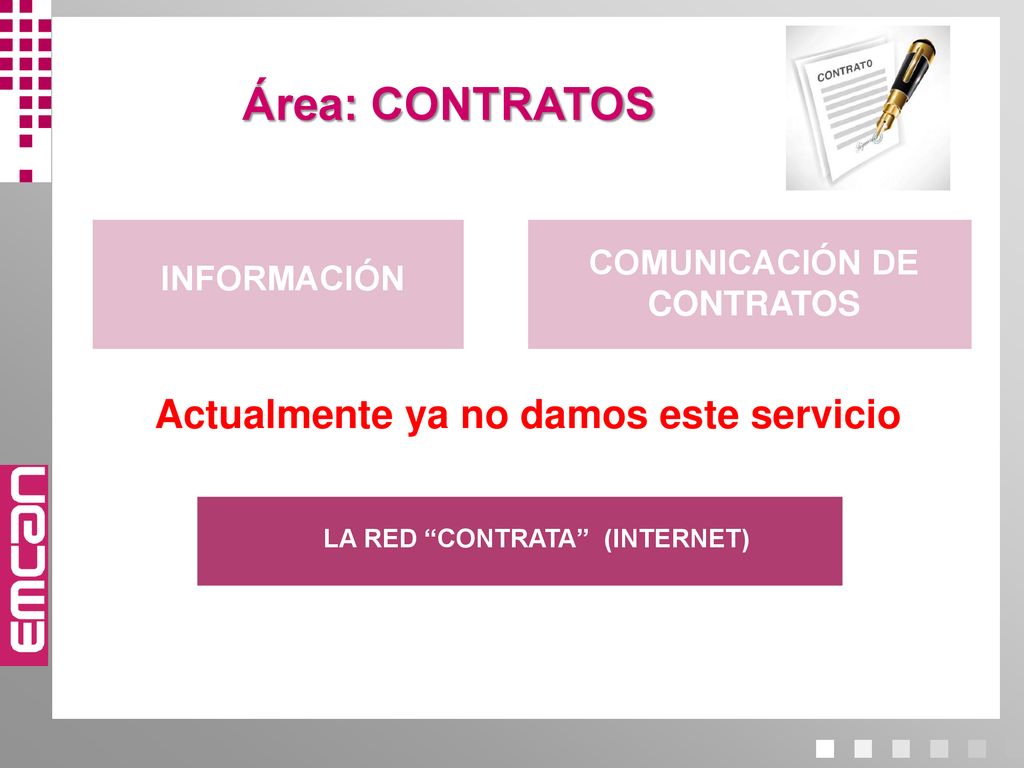 Área: CONTRATOS

CONTRATO

INFORMACIÓN

COMUNICACIÓN DE CONTRATOS

Actualmente ya no damos este servicio

LA RED “CONTRATA” (INTERNET)

emcan